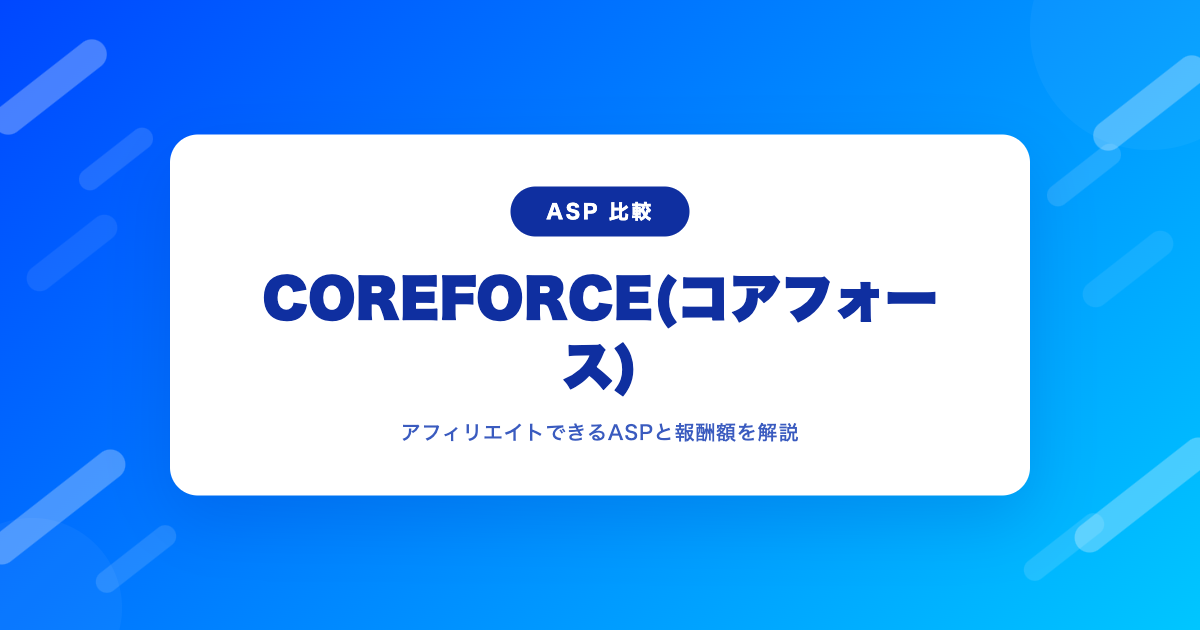 ASP 比較

COREFORCE(コアフォース)

アフィリエイトできるASPと報酬額を解説